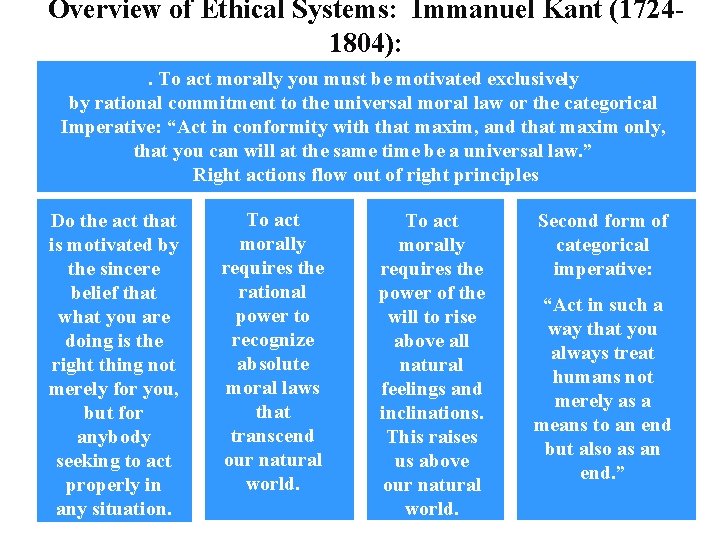 Overview of Ethical Systems: Immanuel Kant (1724-1804):

. To act morally you must be motivated exclusively by rational commitment to the universal moral law or the categorical Imperative: “Act in conformity with that maxim, and that maxim only, that you can will at the same time be a universal law.” Right actions flow out of right principles

Do the act that is motivated by the sincere belief that what you are doing is the right thing not merely for you, but for anybody seeking to act properly in any situation.

To act morally requires the rational power to recognize absolute moral laws that transcend our natural world.

To act morally requires the power of the will to rise above all natural feelings and inclinations. This raises us above our natural world.

Second form of categorical imperative:

“Act in such a way that you always treat humans not merely as a means to an end but also as an end.”